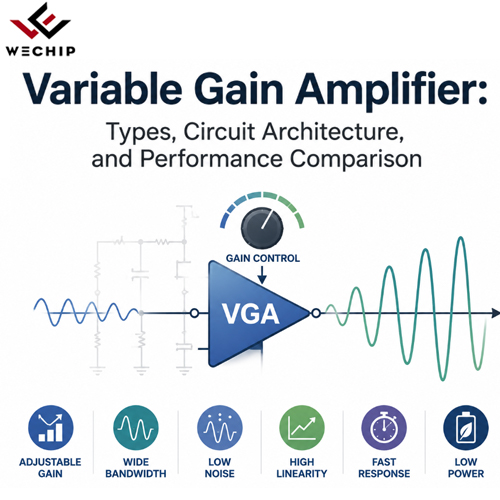 WECHIP

Variable Gain Amplifier:

Types, Circuit Architecture, and Performance Comparison

GAIN CONTROL

VGA

ADJUSTABLE GAIN

WIDE BANDWIDTH

LOW NOISE

HIGH LINEARITY

FAST RESPONSE

LOW POWER